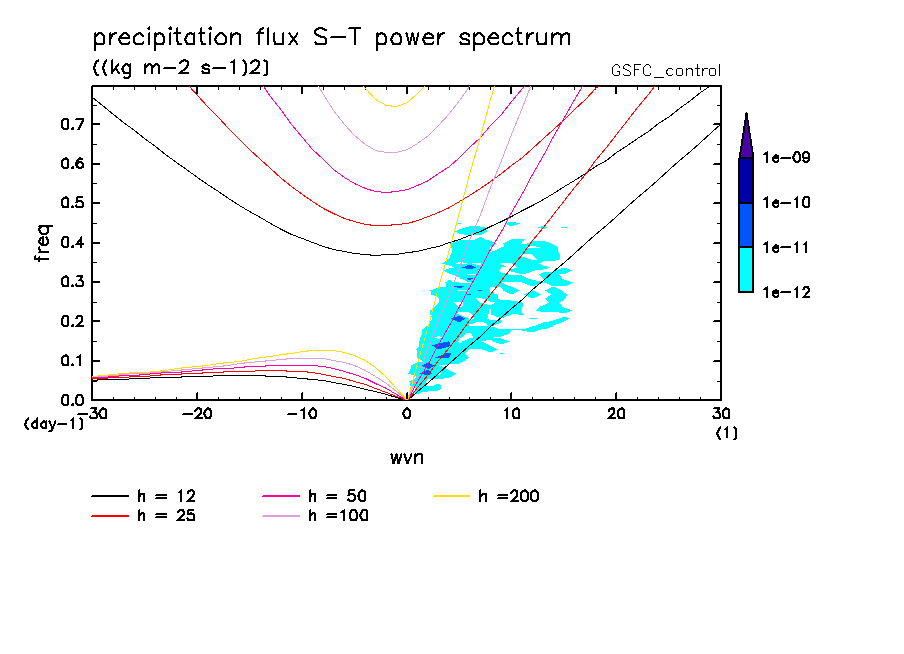 precipitation flux S−T power spectrum
((kg m−2 s−1)2)
GSFC_control

freq
0.7
0.6
0.5
0.4
0.3
0.2
0.1
0.0
(day−1)
−30
−20
−10
0
10
20
30
(1)
wvn

1e−09
1e−10
1e−11
1e−12

h = 12
h = 25
h = 50
h =100
h =200